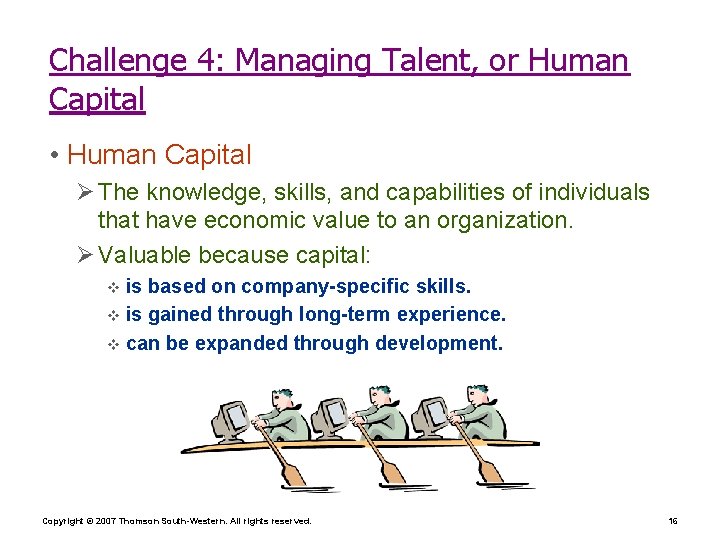 Challenge 4: Managing Talent, or Human Capital

• Human Capital

➢ The knowledge, skills, and capabilities of individuals that have economic value to an organization.

➢ Valuable because capital:

❖ is based on company-specific skills.

❖ is gained through long-term experience.

❖ can be expanded through development.

Copyright © 2007 Thomson South-Western. All rights reserved.

16